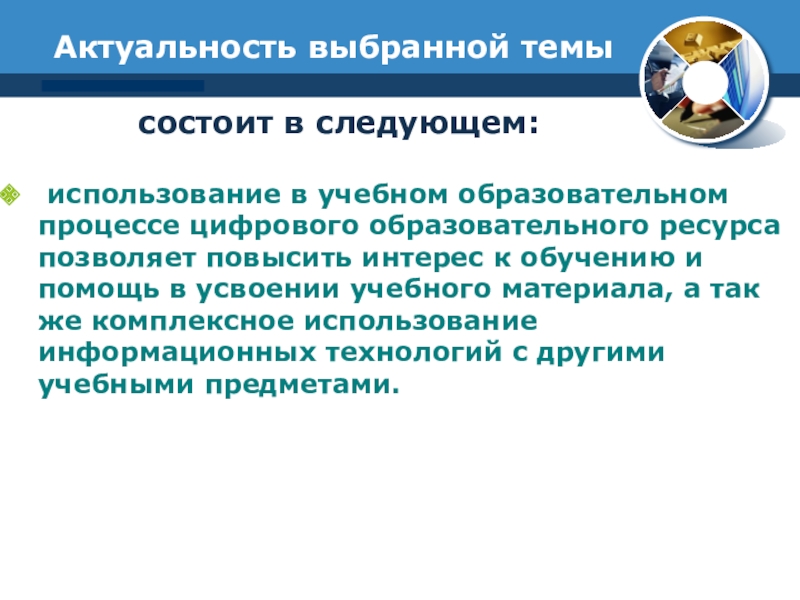 Актуальность выбранной темы

состоит в следующем:

использование в учебном образовательном процессе цифрового образовательного ресурса позволяет повысить интерес к обучению и помощь в усвоении учебного материала, а так же комплексное использование информационных технологий с другими учебными предметами.